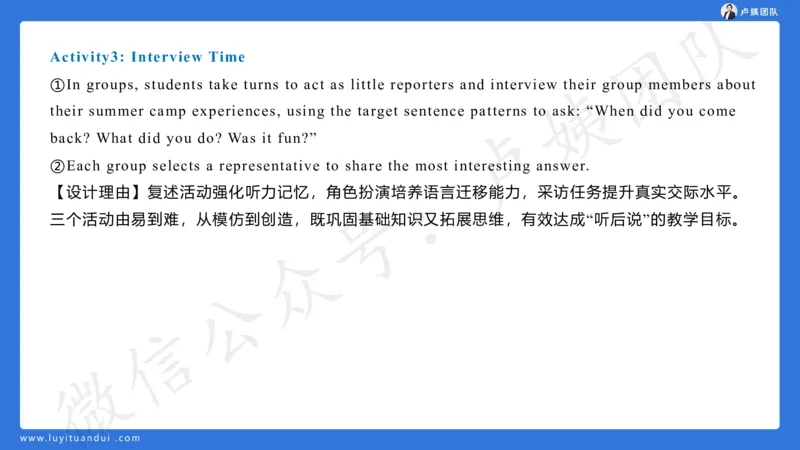 卢姨团队

Activity3: Interview Time

①In groups, students take turns to act as little reporters and interview their group members about their summer camp experiences, using the target sentence patterns to ask: “When did you come back? What did you do? Was it fun?”

②Each group selects a representative to share the most interesting answer.

【设计理由】复述活动强化听力记忆，角色扮演培养语言迁移能力，采访任务提升真实交际水平。三个活动由易到难，从模仿到创造，既巩固基础知识又拓展思维，有效达成“听后说”的教学目标。

微信公众号·卢姨团队

www.luyituandui .com